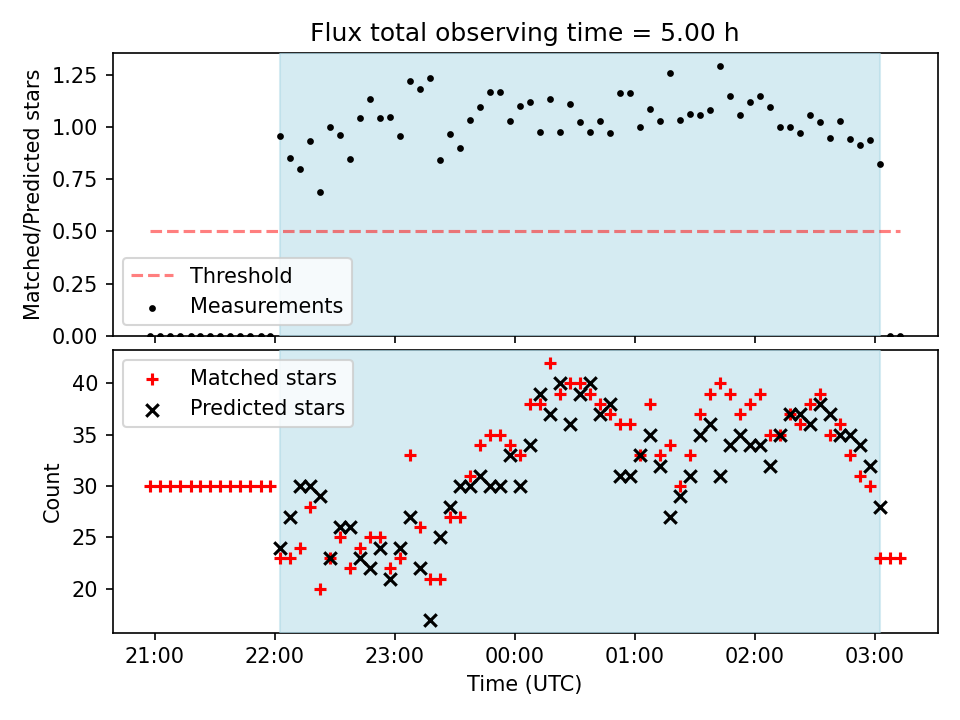 Flux total observing time = 5.00 h

Matched/Predicted stars

1.25
1.00
0.75
0.50
0.25
0.00

Threshold
Measurements

Count

40
35
30
25
20

Matched stars
Predicted stars

21:00
22:00
23:00
00:00
01:00
02:00
03:00

Time (UTC)